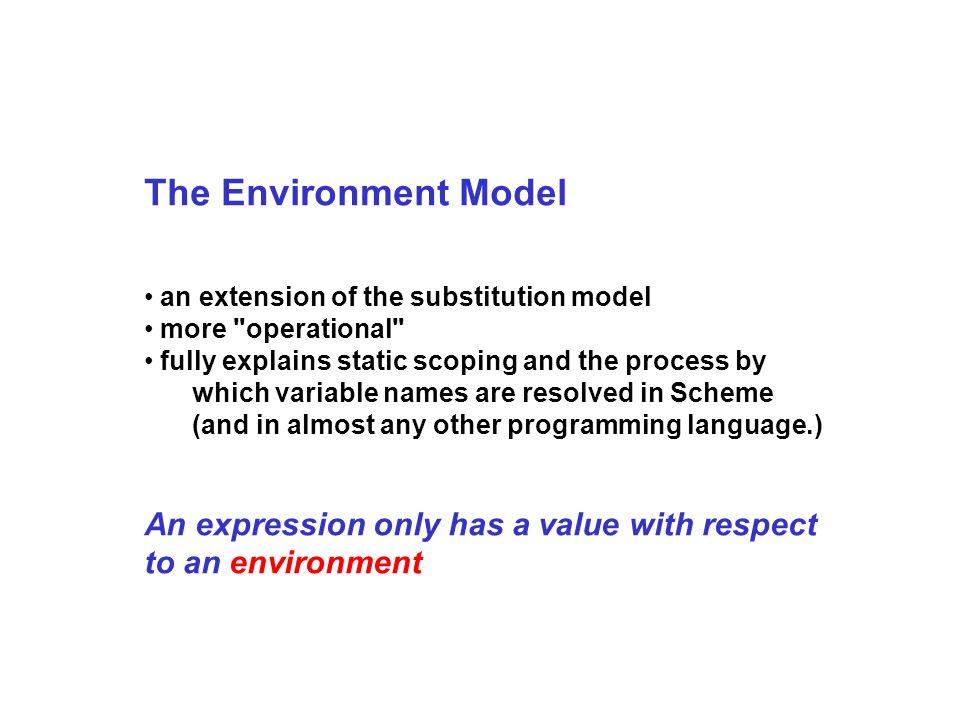 The Environment Model

• an extension of the substitution model
• more "operational"
• fully explains static scoping and the process by which variable names are resolved in Scheme (and in almost any other programming language.)

An expression only has a value with respect to an environment